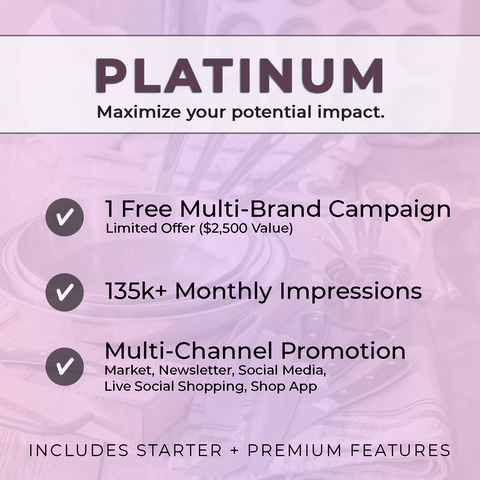 PLATINUM
Maximize your potential impact.

1 Free Multi-Brand Campaign
Limited Offer (\$2,500 Value)

135k+ Monthly Impressions

Multi-Channel Promotion
Market, Newsletter, Social Media, Live Social Shopping, Shop App

INCLUDES STARTER + PREMIUM FEATURES